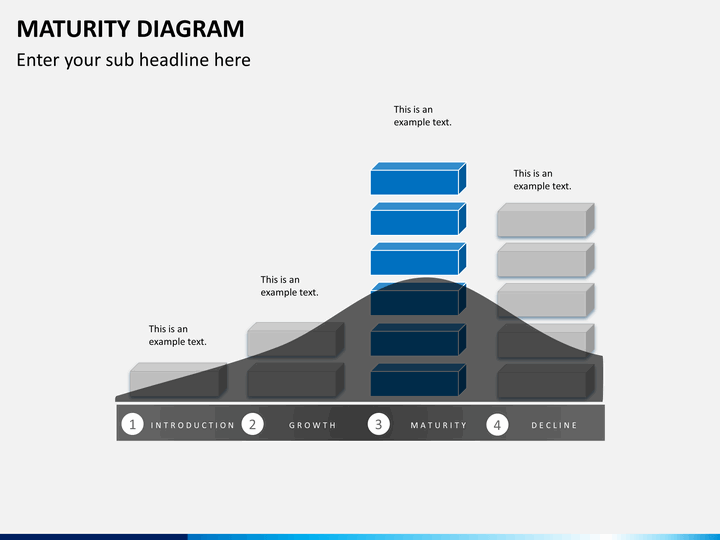 MATURITY DIAGRAM

Enter your sub headline here

This is an example text.

This is an example text.

This is an example text.

This is an example text.

1 INTRODUCTION

2 GROWTH

3 MATURITY

4 DECLINE